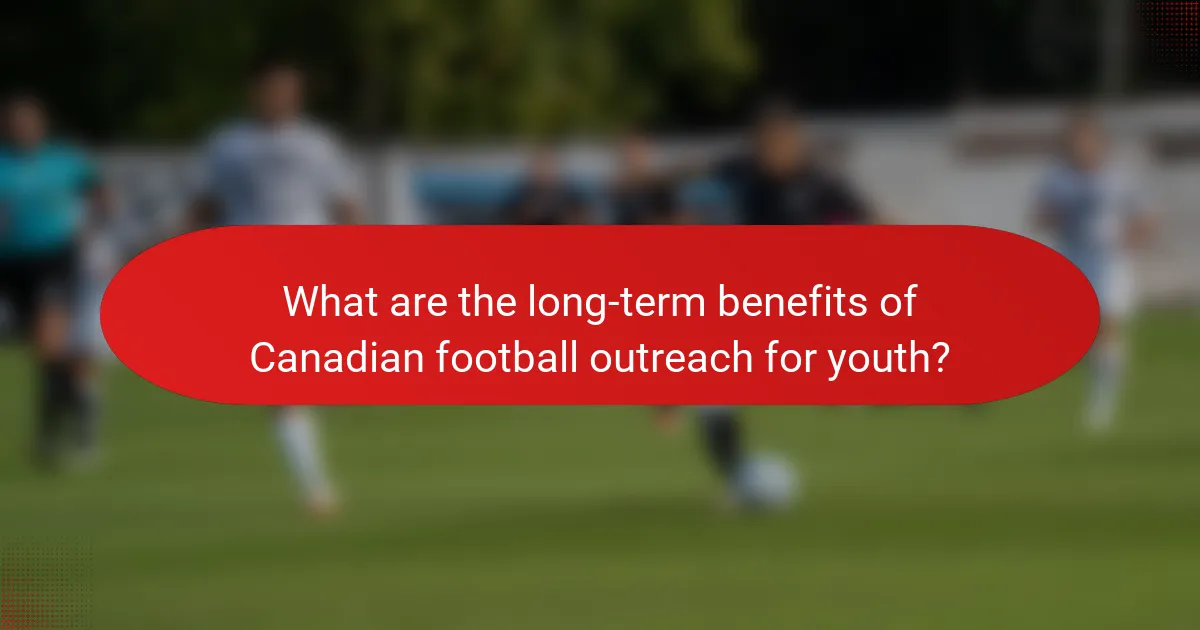 What are the long-term benefits of Canadian football outreach for youth?